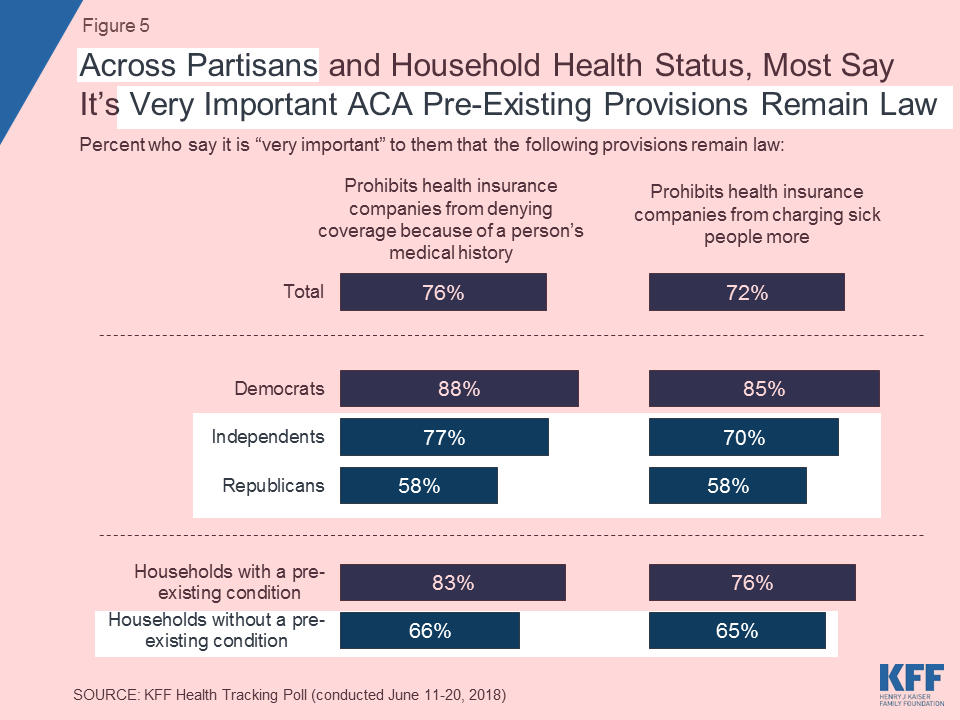 Figure 5

Across Partisans and Household Health Status, Most Say It's Very Important ACA Pre-Existing Provisions Remain Law

Percent who say it is "very important" to them that the following provisions remain law:

| | Prohibits health insurance companies from denying coverage because of a person's medical history | Prohibits health insurance companies from charging sick people more |
|---|---|---|
| Total | 76% | 72% |
| Democrats | 88% | 85% |
| Independents | 77% | 70% |
| Republicans | 58% | 58% |
| Households with a pre-existing condition | 83% | 76% |
| Households without a pre-existing condition | 66% | 65% |

SOURCE: KFF Health Tracking Poll (conducted June 11-20, 2018)

KFF HENRY J KAISER FAMILY FOUNDATION